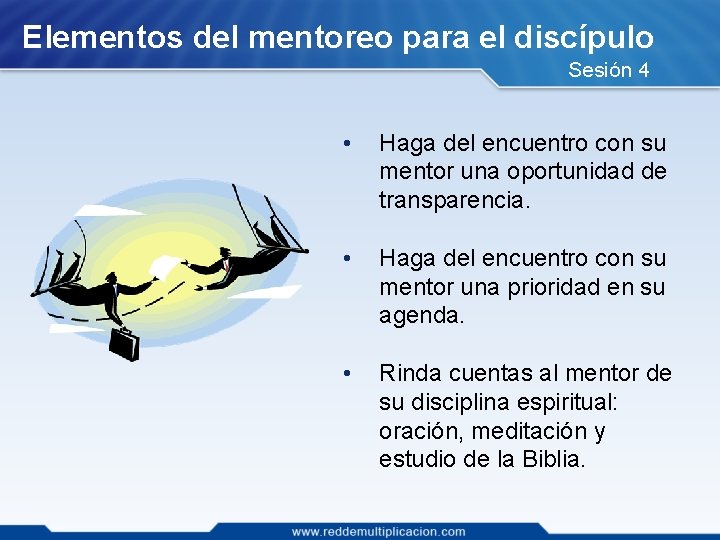 Elementos del mentoreo para el discípulo

Sesión 4

• Haga del encuentro con su mentor una oportunidad de transparencia.

• Haga del encuentro con su mentor una prioridad en su agenda.

• Rinda cuentas al mentor de su disciplina espiritual: oración, meditación y estudio de la Biblia.

www.reddemultiplicacion.com